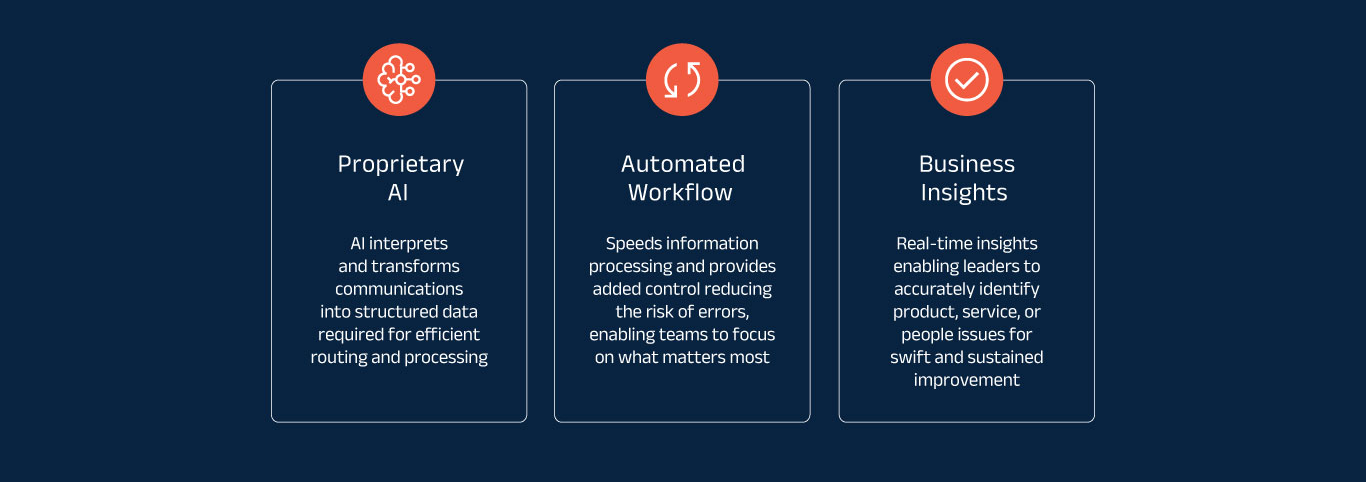 Proprietary AI

AI interprets and transforms communications into structured data required for efficient routing and processing

Automated Workflow

Speeds information processing and provides added control reducing the risk of errors, enabling teams to focus on what matters most

Business Insights

Real-time insights enabling leaders to accurately identify product, service, or people issues for swift and sustained improvement